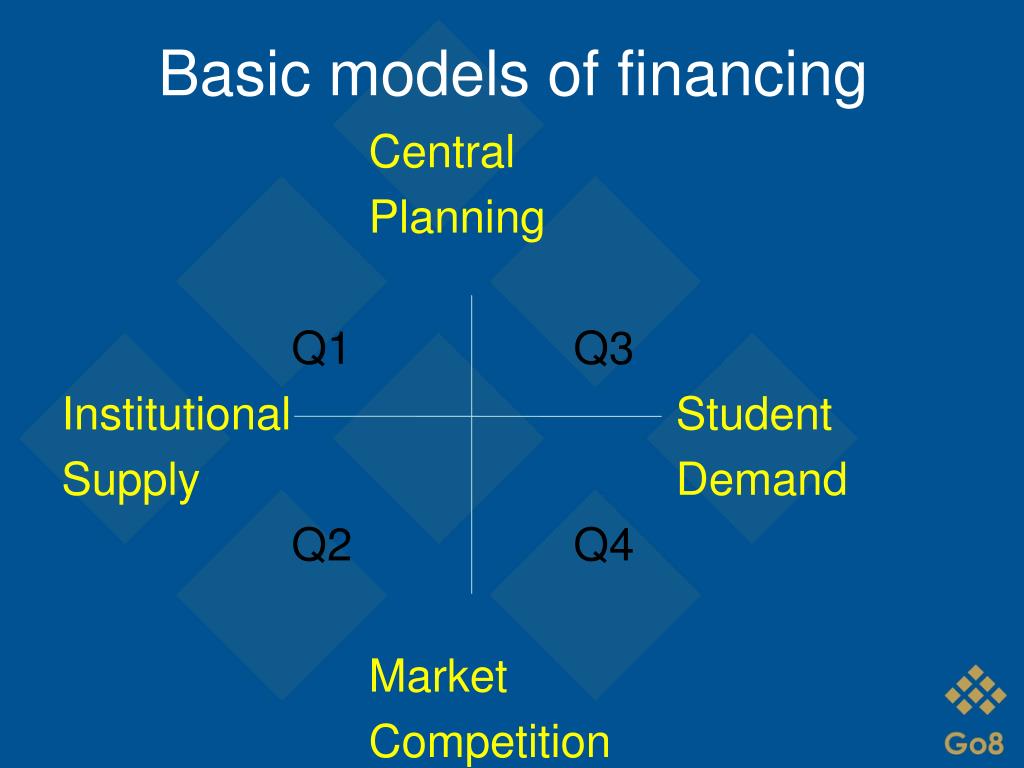 Basic models of financing

Central
Planning

Q1

Q3

Institutional
Supply

Student
Demand

Q2

Q4

Market
Competition

Go8